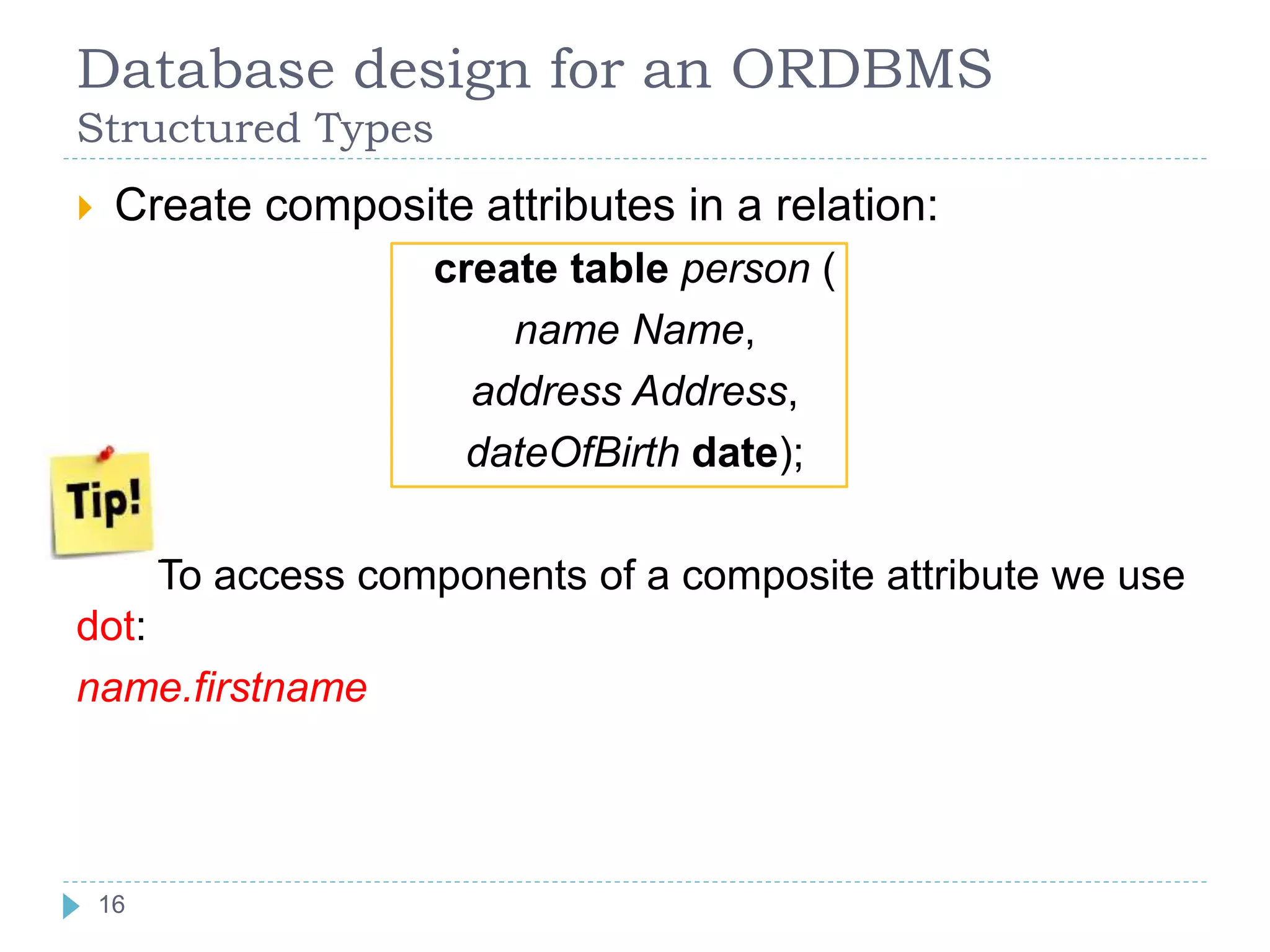 Database design for an ORDBMS
Structured Types

Create composite attributes in a relation:

create table person (
name Name,
address Address,
dateOfBirth date);

Tip!

To access components of a composite attribute we use dot:

name.firstname

16